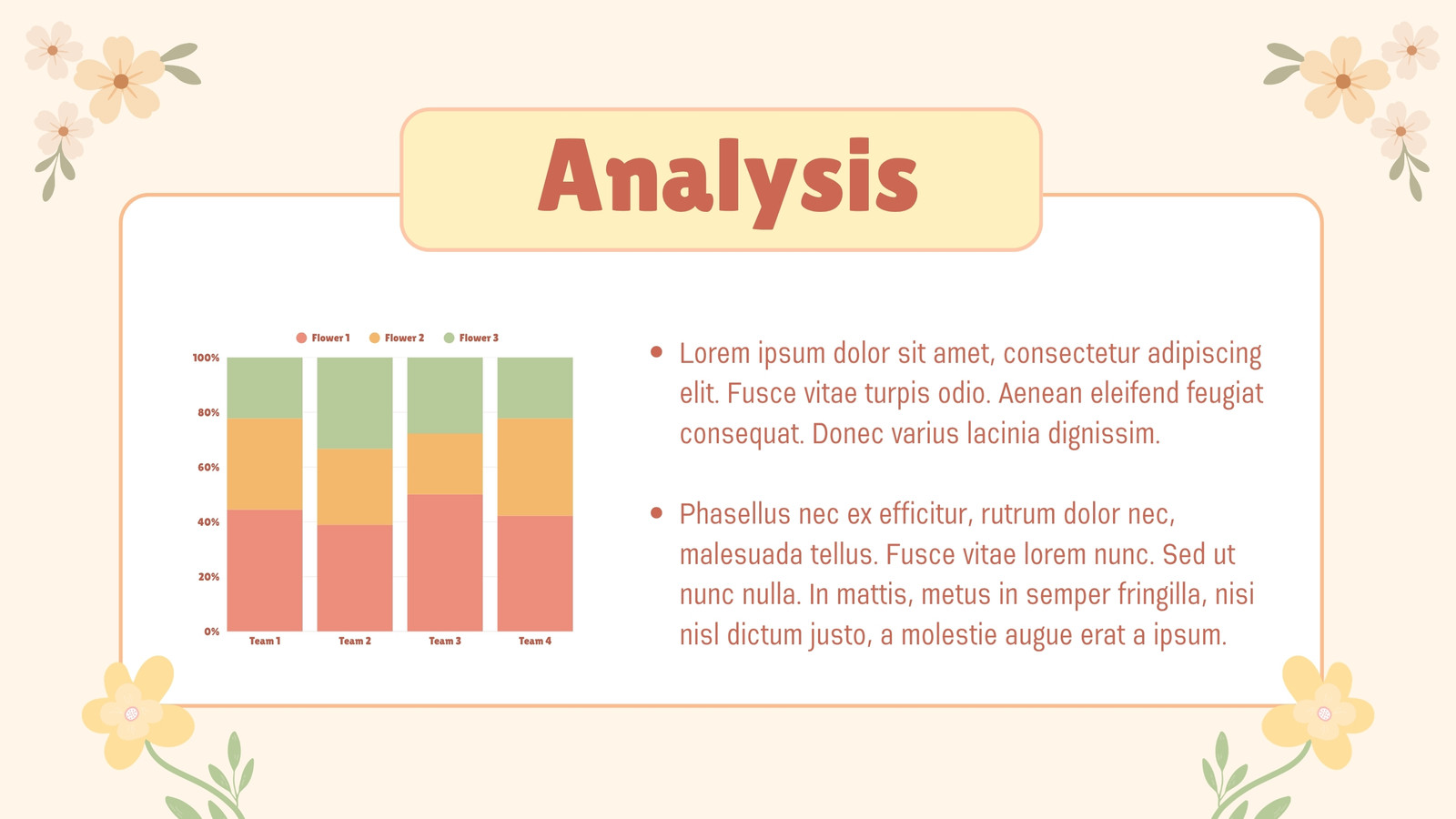 Analysis

Flower 1 Flower 2 Flower 3

100%
80%
60%
40%
20%
0%

Team 1 Team 2 Team 3 Team 4

• Lorem ipsum dolor sit amet, consectetur adipiscing elit. Fusce vitae turpis odio. Aenean eleifend feugiat consequat. Donec varius lacinia dignissim.

• Phasellus nec ex efficitur, rutrum dolor nec, malesuada tellus. Fusce vitae lorem nunc. Sed ut nunc nulla. In mattis, metus in semper fringilla, nisi nisl dictum justo, a molestie augue erat a ipsum.